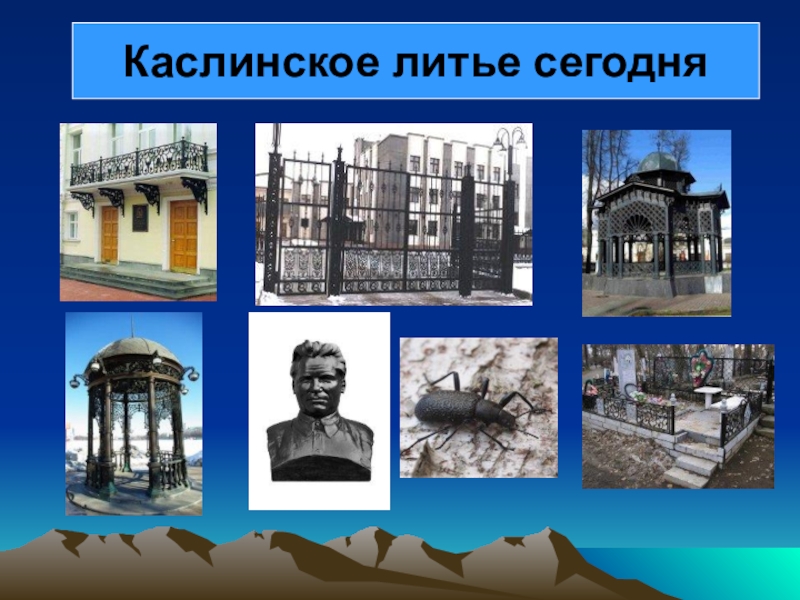 Каслинское литье сегодня